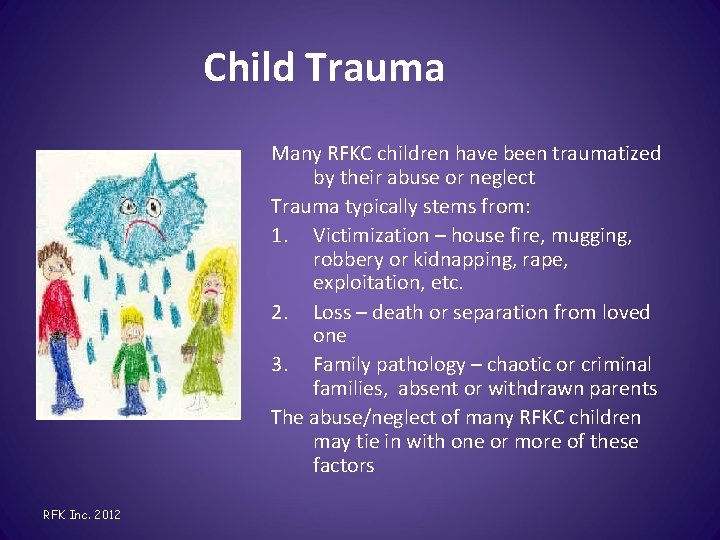 Child Trauma

Many RFKC children have been traumatized by their abuse or neglect

Trauma typically stems from:

1. Victimization – house fire, mugging, robbery or kidnapping, rape, exploitation, etc.

2. Loss – death or separation from loved one

3. Family pathology – chaotic or criminal families, absent or withdrawn parents

The abuse/neglect of many RFKC children may tie in with one or more of these factors

RFK Inc. 2012